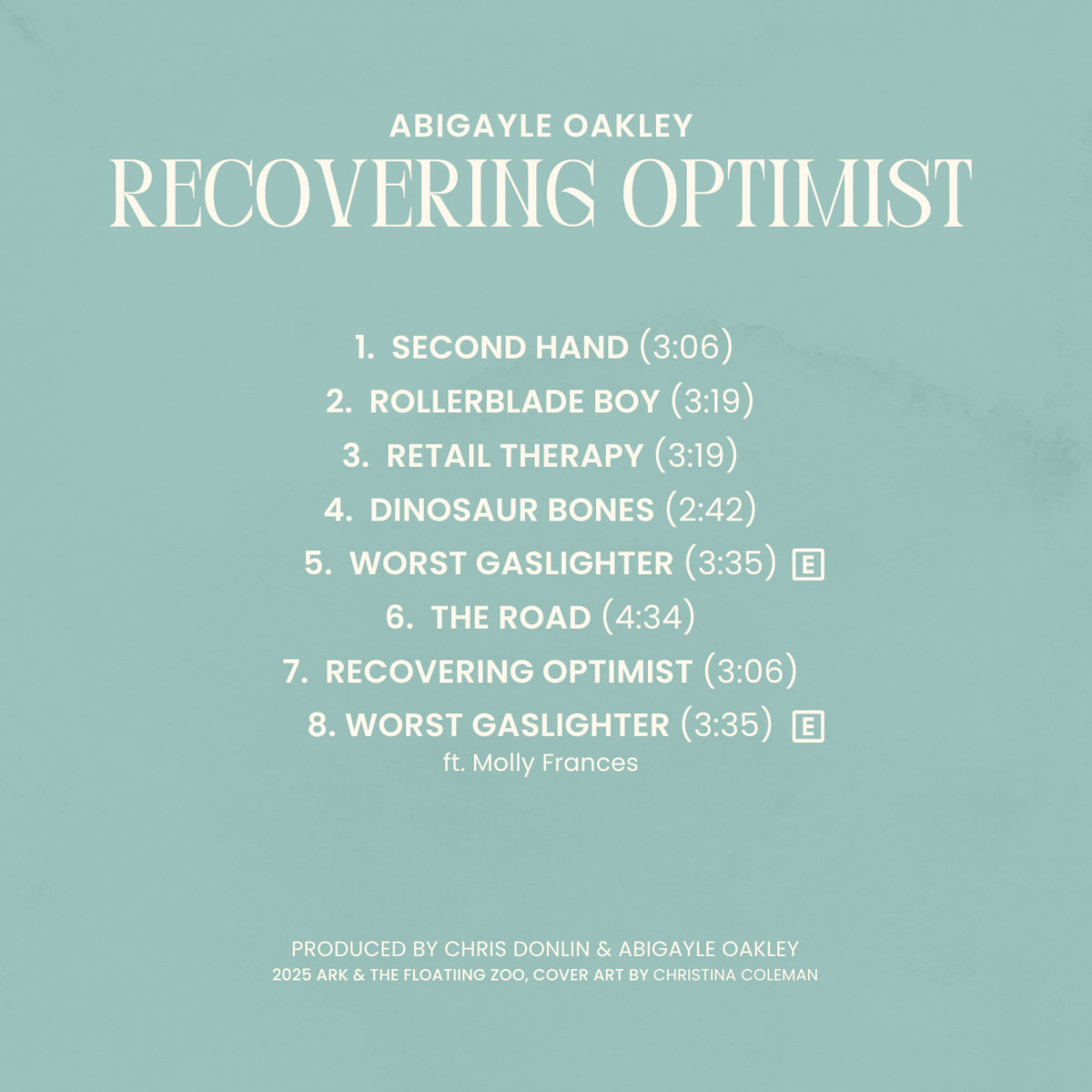 ABIGAYLE OAKLEY
RECOVERING OPTIMIST

1. SECOND HAND (3:06)
2. ROLLERBLADE BOY (3:19)
3. RETAIL THERAPY (3:19)
4. DINOSAUR BONES (2:42)
5. WORST GASLIGHTER (3:35) E
6. THE ROAD (4:34)
7. RECOVERING OPTIMIST (3:06)
8. WORST GASLIGHTER (3:35) E
ft. Molly Frances

PRODUCED BY CHRIS DONLIN & ABIGAYLE OAKLEY
2025 ARK & THE FLOATIING ZOO, COVER ART BY CHRISTINA COLEMAN